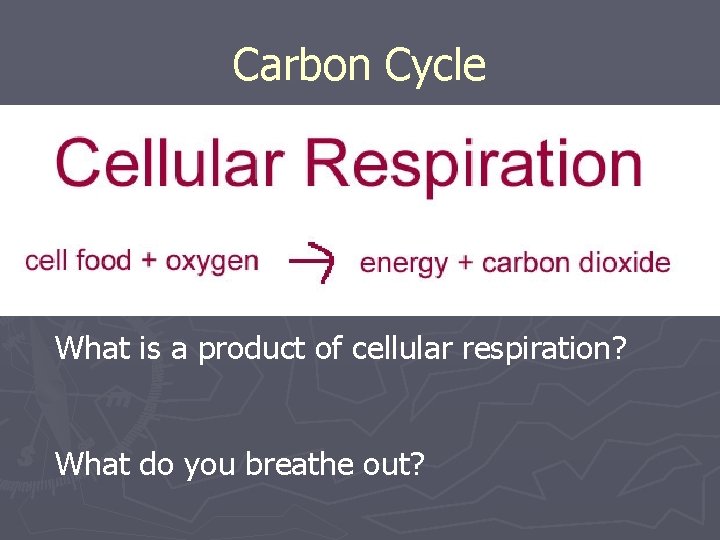 Carbon Cycle

Cellular Respiration

cell food + oxygen → energy + carbon dioxide

What is a product of cellular respiration?

What do you breathe out?